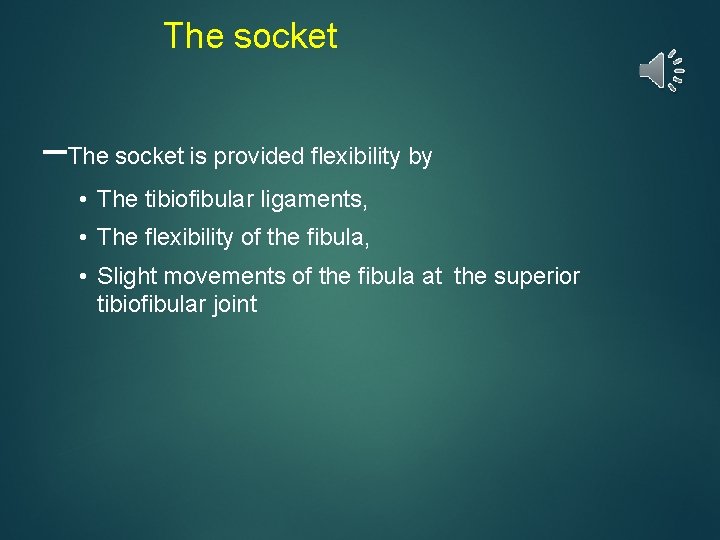 The socket

–The socket is provided flexibility by

• The tibiofibular ligaments,

• The flexibility of the fibula,

• Slight movements of the fibula at the superior tibiofibular joint